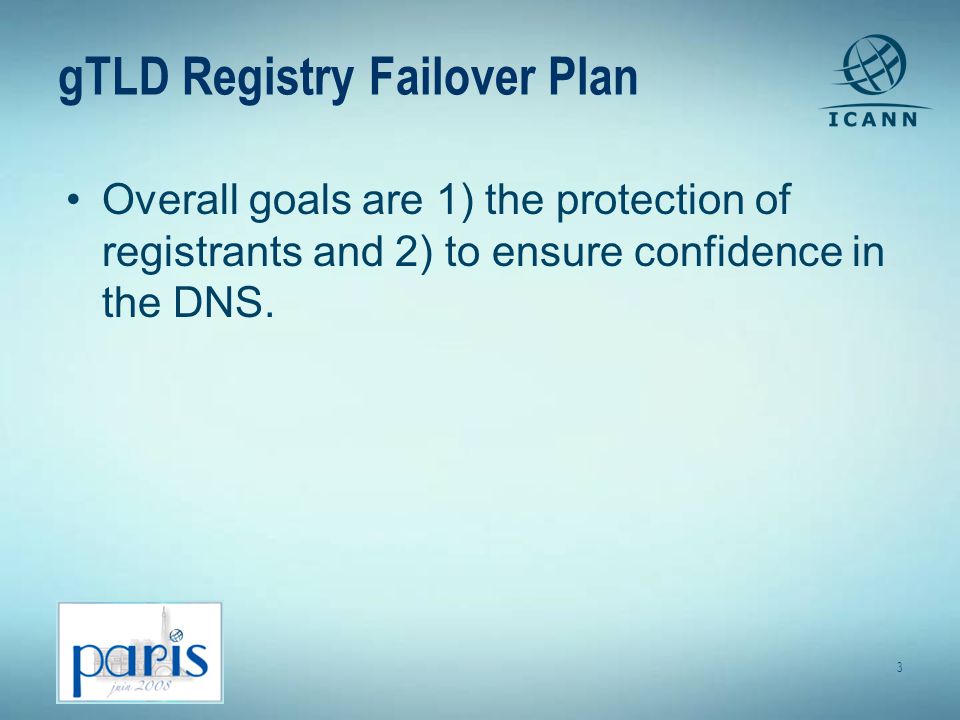 gTLD Registry Failover Plan

ICANN

• Overall goals are 1) the protection of registrants and 2) to ensure confidence in the DNS.

paris
juin 2008

3